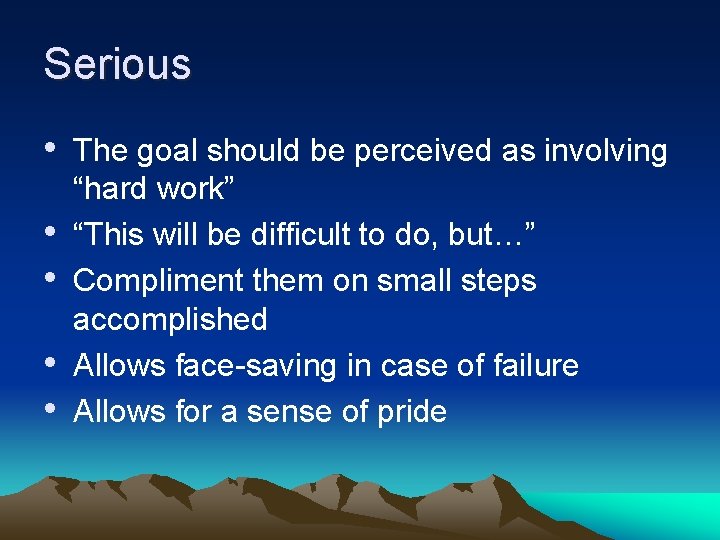 Serious

• The goal should be perceived as involving “hard work”
• “This will be difficult to do, but…”
• Compliment them on small steps accomplished
• Allows face-saving in case of failure
• Allows for a sense of pride